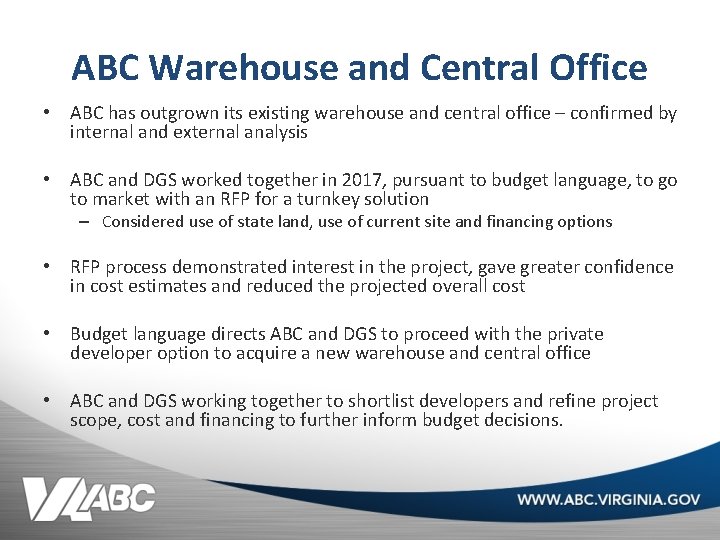 ABC Warehouse and Central Office

• ABC has outgrown its existing warehouse and central office – confirmed by internal and external analysis

• ABC and DGS worked together in 2017, pursuant to budget language, to go to market with an RFP for a turnkey solution
– Considered use of state land, use of current site and financing options

• RFP process demonstrated interest in the project, gave greater confidence in cost estimates and reduced the projected overall cost

• Budget language directs ABC and DGS to proceed with the private developer option to acquire a new warehouse and central office

• ABC and DGS working together to shortlist developers and refine project scope, cost and financing to further inform budget decisions.

VA ABC

WWW.ABC.VIRGINIA.GOV